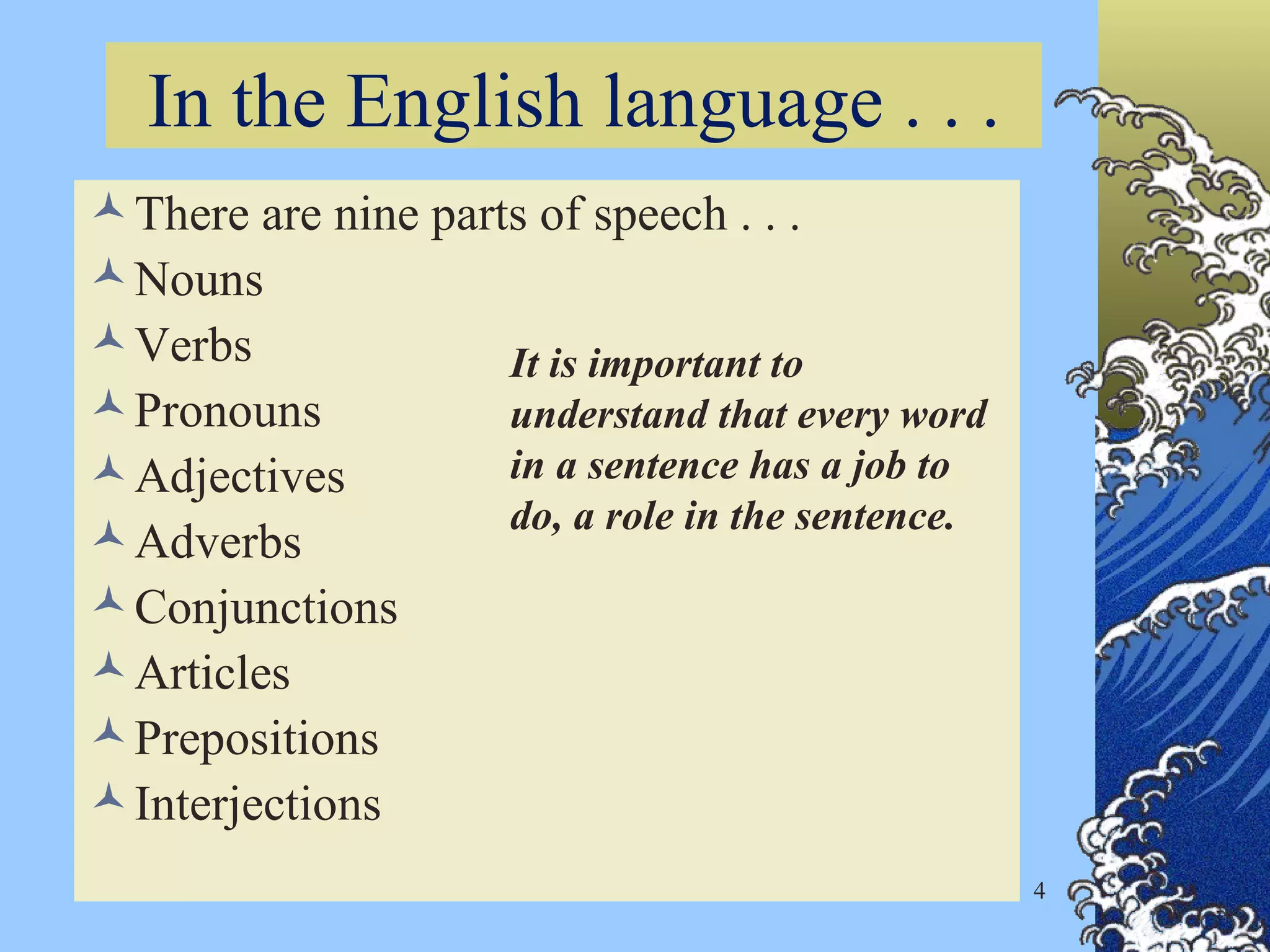 In the English language . . .

There are nine parts of speech . . .
Nouns
Verbs
Pronouns
Adjectives
Adverbs
Conjunctions
Articles
Prepositions
Interjections

It is important to understand that every word in a sentence has a job to do, a role in the sentence.

4